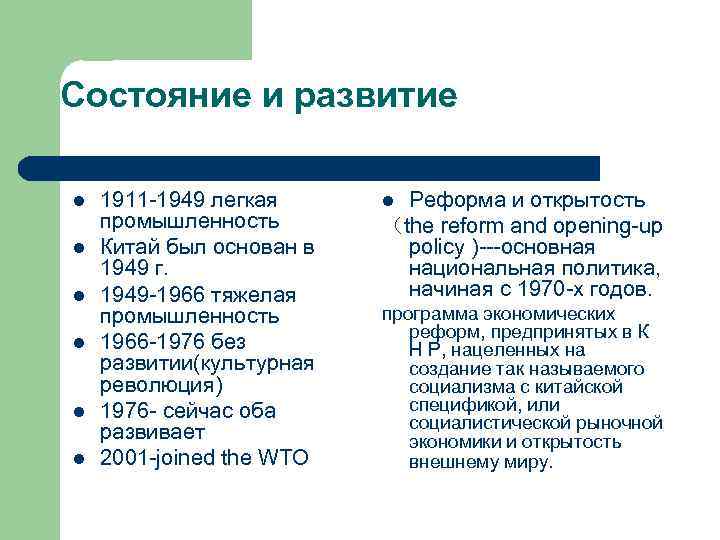 Состояние и развитие

- 1911-1949 легкая промышленность
- Китай был основан в 1949 г.
- 1949-1966 тяжелая промышленность
- 1966-1976 без развитии(культурная революция)
- 1976- сейчас оба развивает
- 2001-joined the WTO

- Реформа и открытость （the reform and opening-up policy )---основная национальная политика, начиная с 1970-х годов.

программа экономических реформ, предпринятых в К Н Р, нацеленных на создание так называемого социализма с китайской спецификой, или социалистической рыночной экономики и открытость внешнему миру.